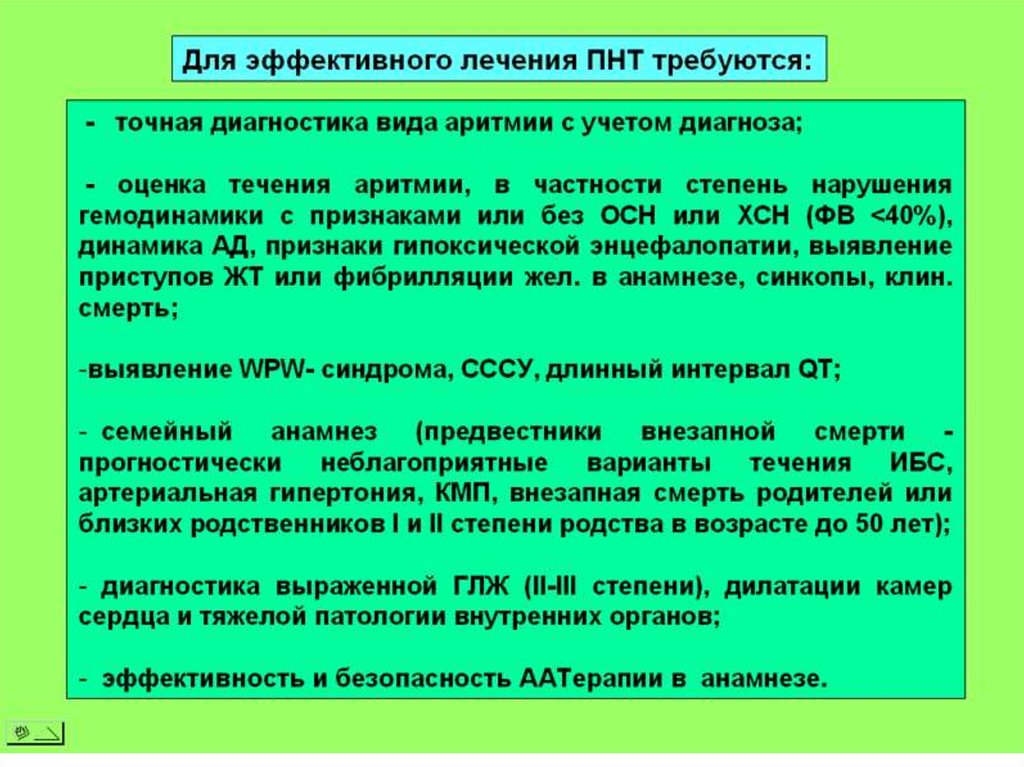 Для эффективного лечения ПНТ требуются:

- точная диагностика вида аритмии с учетом диагноза;

- оценка течения аритмии, в частности степень нарушения гемодинамики с признаками или без ОСН или ХСН (ФВ <40%), динамика АД, признаки гипоксической энцефалопатии, выявление приступов ЖТ или фибрилляции жел. в анамнезе, синкопы, клин. смерть;

-выявление WPW- синдрома, СССУ, длинный интервал QT;

- семейный анамнез (предвестники внезапной смерти - прогностически неблагоприятные варианты течения ИБС, артериальная гипертония, КМП, внезапная смерть родителей или близких родственников I и II степени родства в возрасте до 50 лет);

- диагностика выраженной ГЛЖ (II-III степени), дилатации камер сердца и тяжелой патологии внутренних органов;

- эффективность и безопасность ААТерапии в анамнезе.